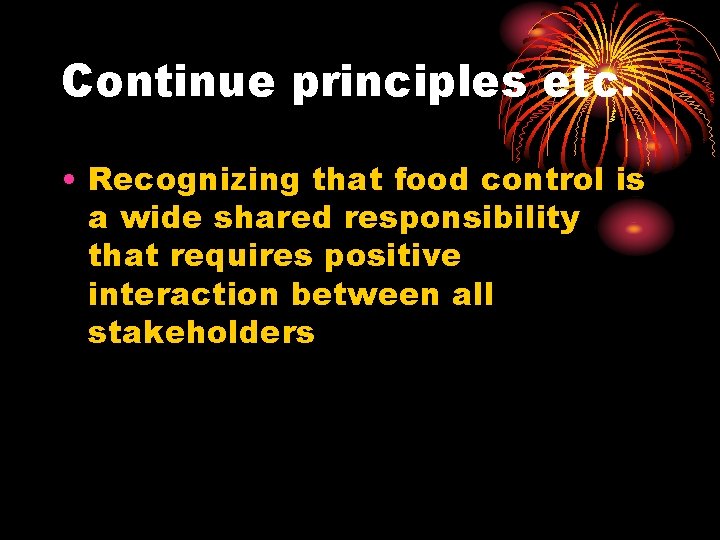 Continue principles etc.

• Recognizing that food control is a wide shared responsibility that requires positive interaction between all stakeholders